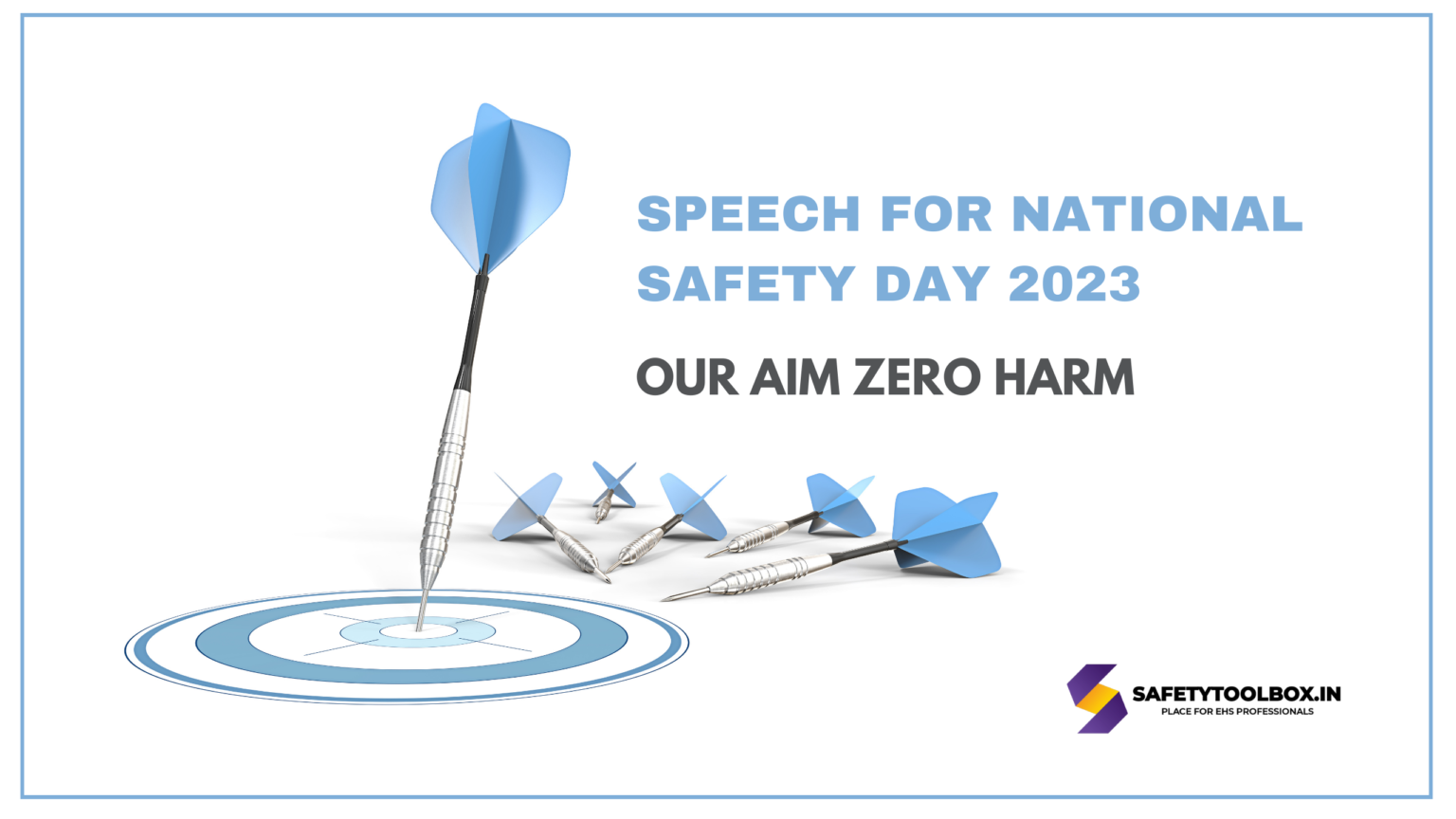 SPEECH FOR NATIONAL SAFETY DAY 2023

OUR AIM ZERO HARM

SAFETYTOOLBOX.IN
PLACE FOR EHS PROFESSIONALS